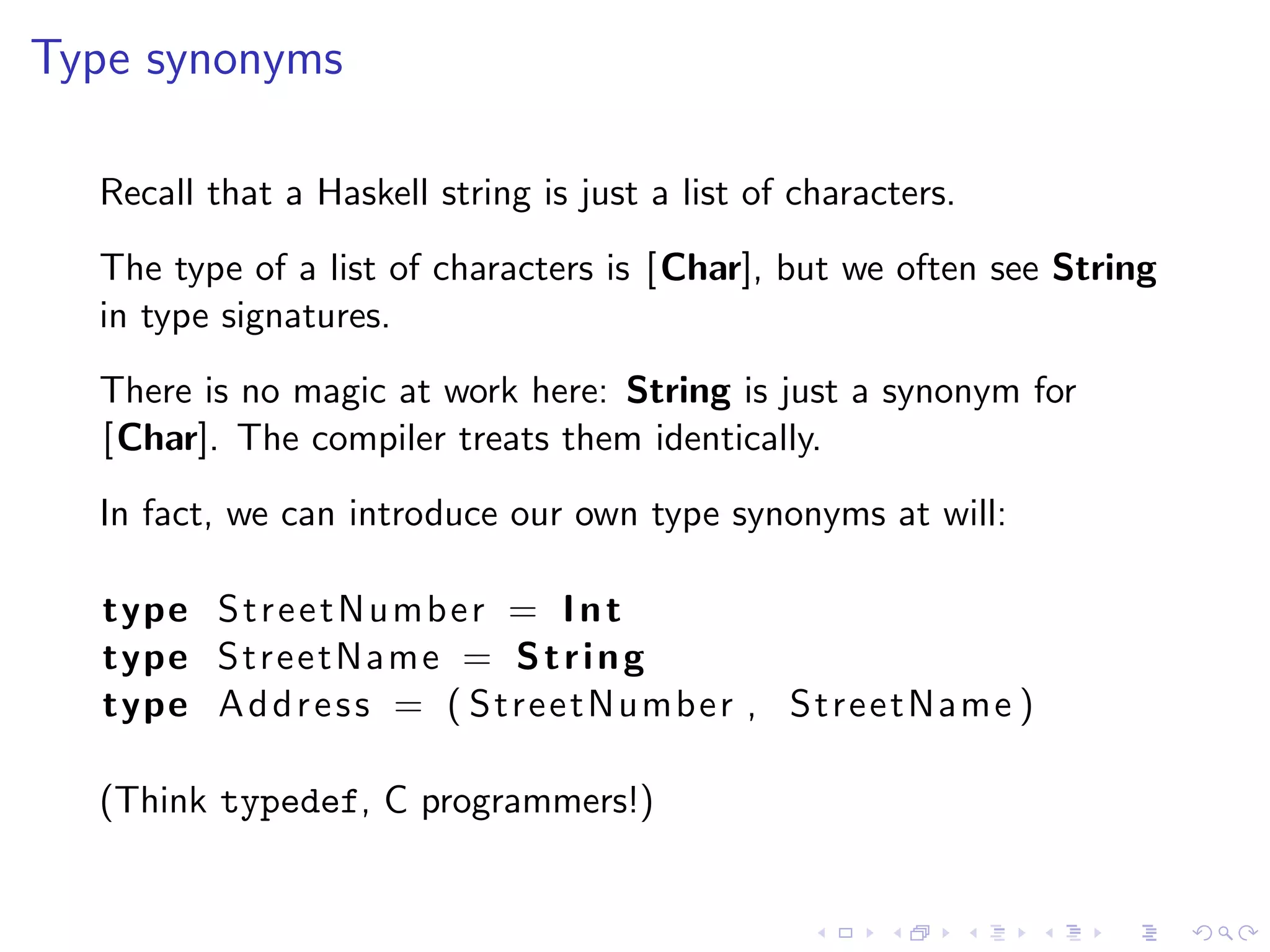 Type synonyms

Recall that a Haskell string is just a list of characters.

The type of a list of characters is [Char], but we often see String in type signatures.

There is no magic at work here: String is just a synonym for [Char]. The compiler treats them identically.

In fact, we can introduce our own type synonyms at will:

type StreetNumber = Int
type StreetName = String
type Address = (StreetNumber, StreetName)

(Think typedef, C programmers!)